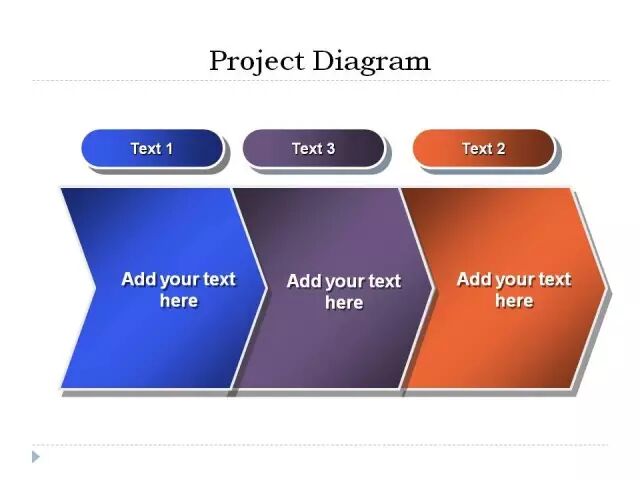 Project Diagram

Text 1

Text 3

Text 2

Add your text here

Add your text here

Add your text here